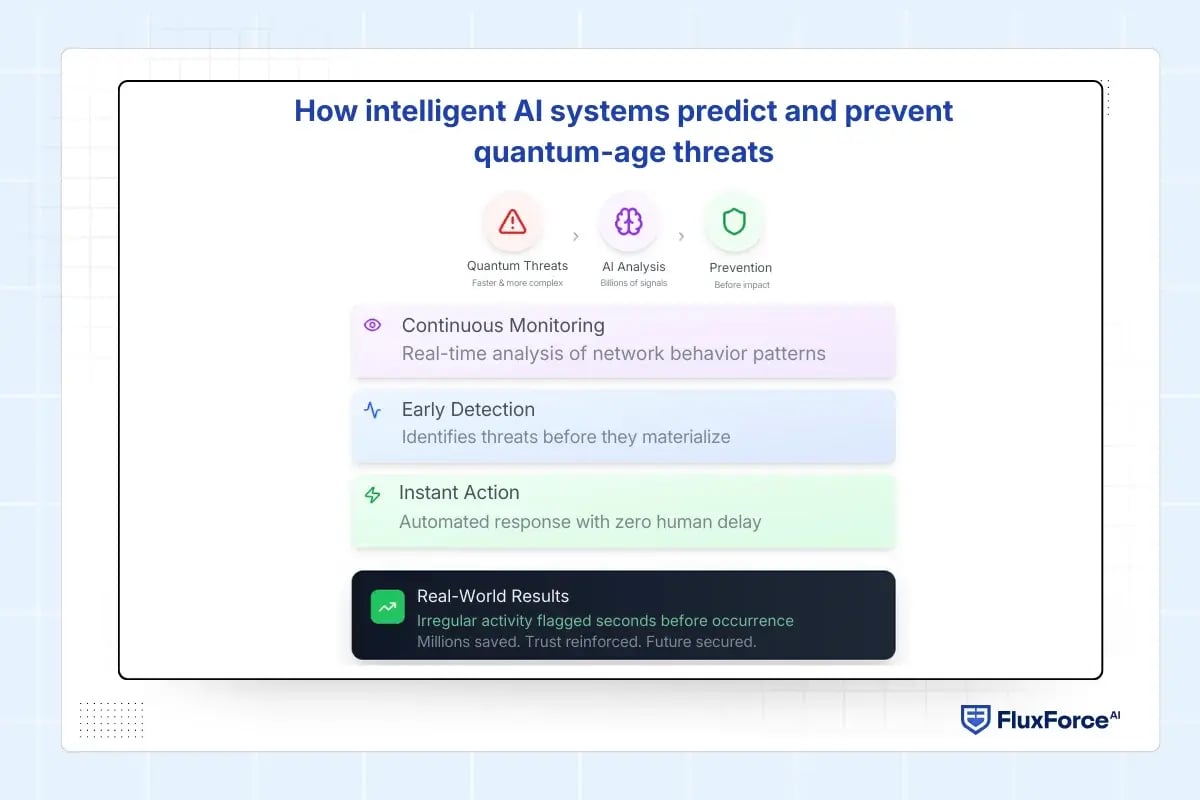 How intelligent AI systems predict and prevent quantum-age threats

Quantum Threats
Faster & more complex

AI Analysis
Billions of signals

Prevention
Before impact

Continuous Monitoring
Real-time analysis of network behavior patterns

Early Detection
Identifies threats before they materialize

Instant Action
Automated response with zero human delay

Real-World Results
Irregular activity flagged seconds before occurrence
Millions saved. Trust reinforced. Future secured.

FluxForce AI